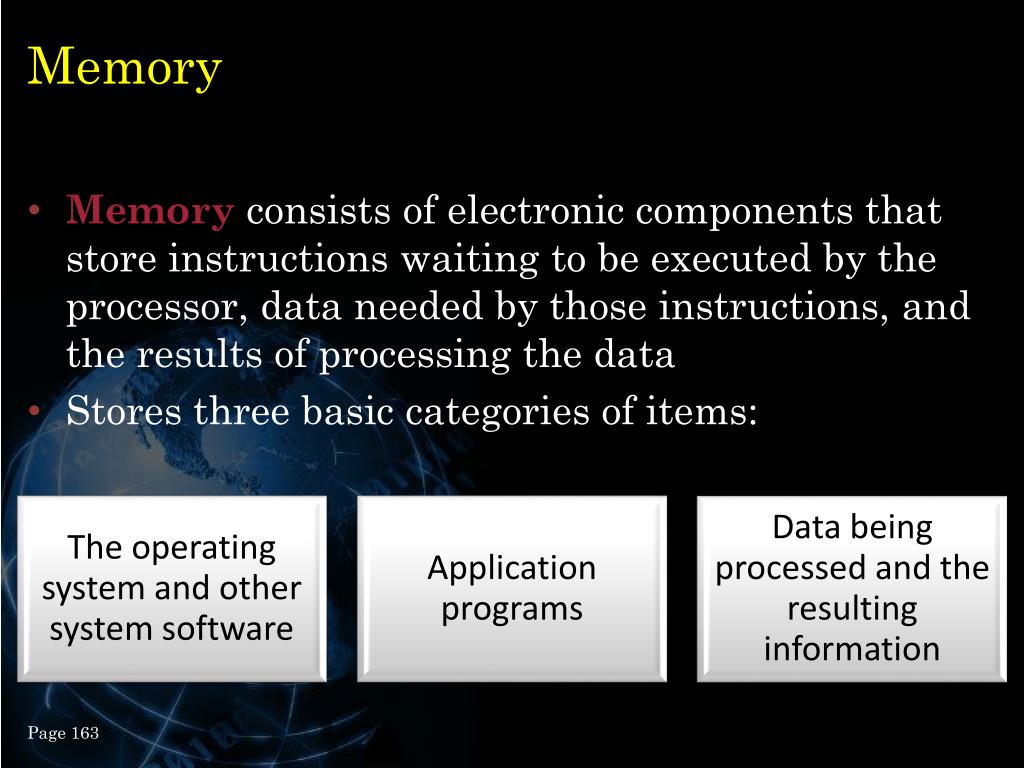 Memory

• Memory consists of electronic components that store instructions waiting to be executed by the processor, data needed by those instructions, and the results of processing the data
• Stores three basic categories of items:

The operating system and other system software

Application programs

Data being processed and the resulting information

Page 163